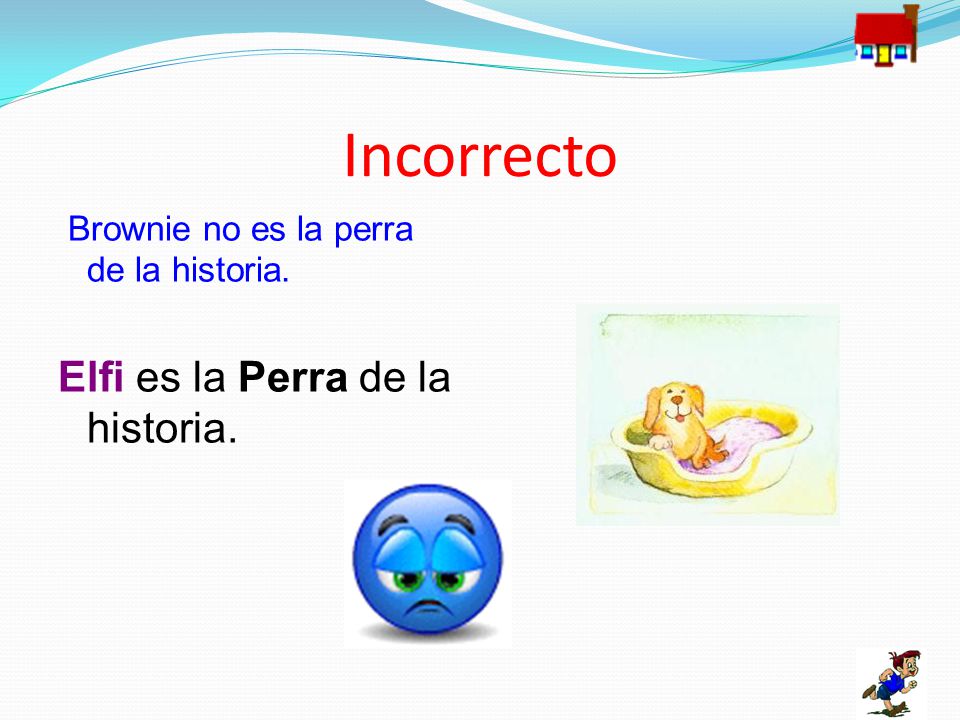 Incorrecto

Brownie no es la perra de la historia.

Elfi es la Perra de la historia.